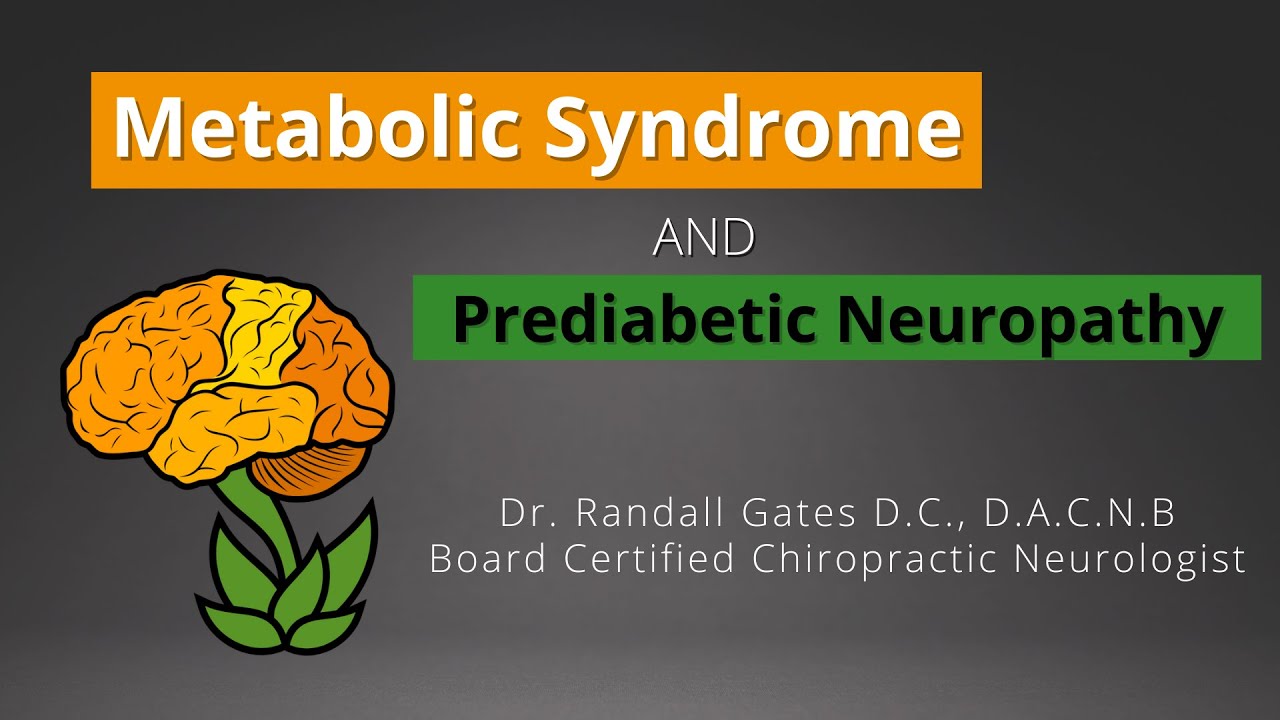 Metabolic Syndrome

AND

Prediabetic Neuropathy

Dr. Randall Gates D.C., D.A.C.N.B
Board Certified Chiropractic Neurologist